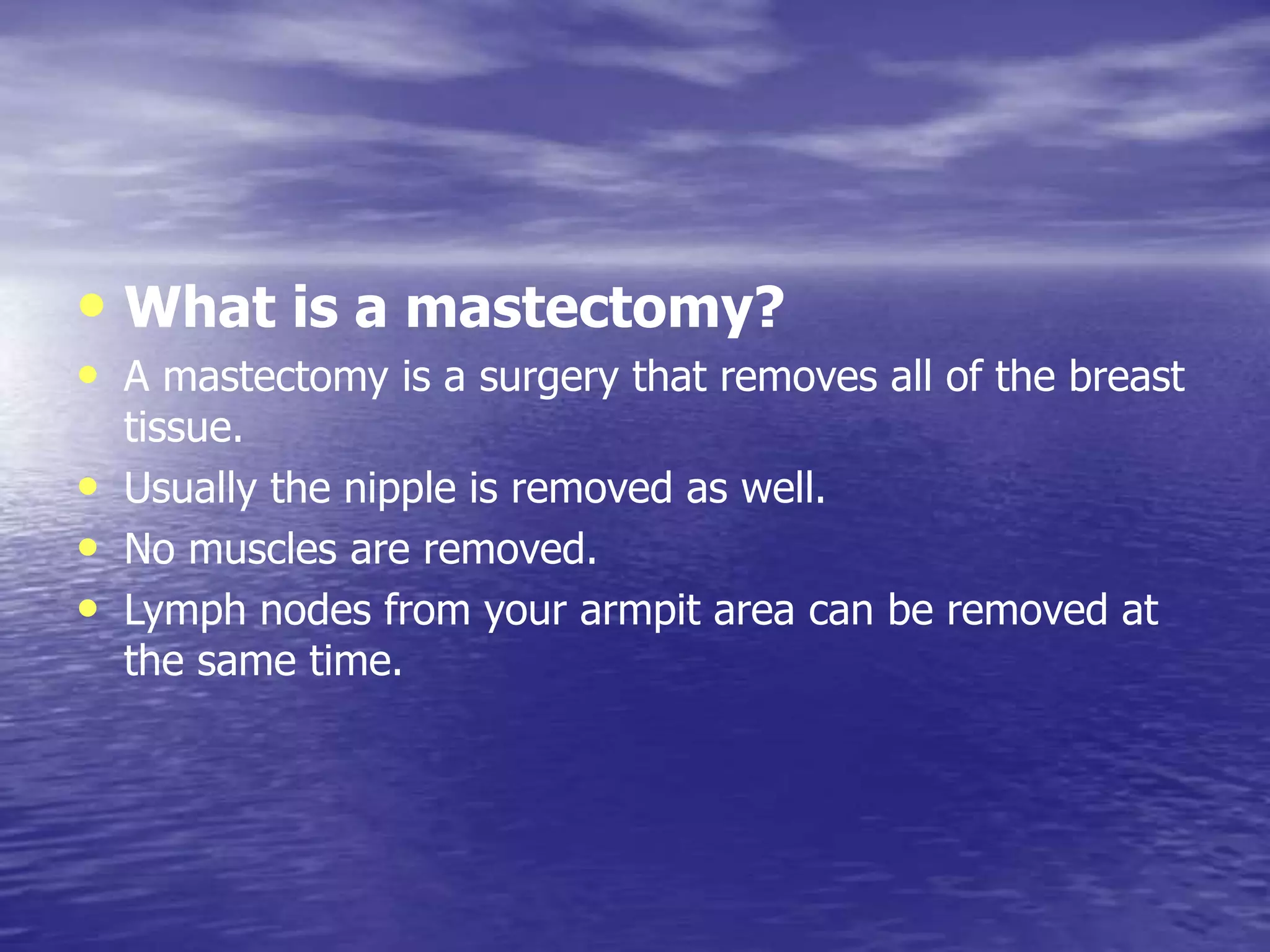 • What is a mastectomy?
• A mastectomy is a surgery that removes all of the breast tissue.
• Usually the nipple is removed as well.
• No muscles are removed.
• Lymph nodes from your armpit area can be removed at the same time.